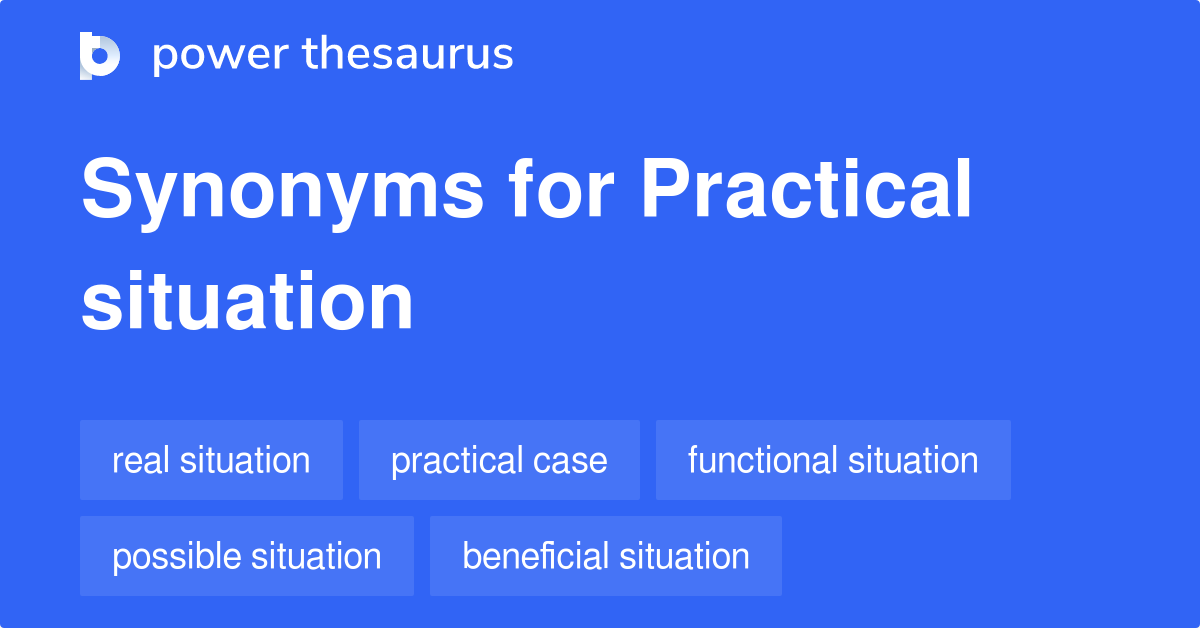 power thesaurus

Synonyms for Practical situation

real situation
practical case
functional situation
possible situation
beneficial situation